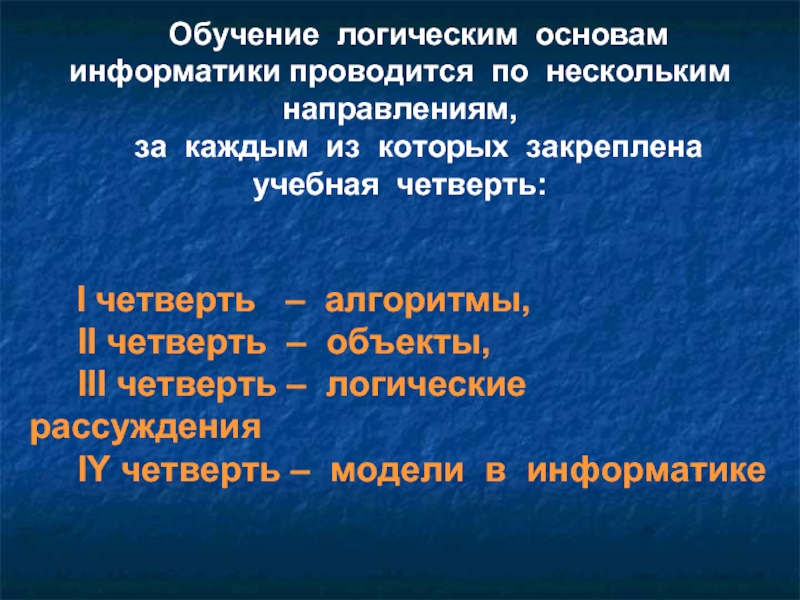 Обучение логическим основам информатики проводится по нескольким направлениям,
за каждым из которых закреплена учебная четверть:

I четверть – алгоритмы,
II четверть – объекты,
III четверть – логические рассуждения
IY четверть – модели в информатике